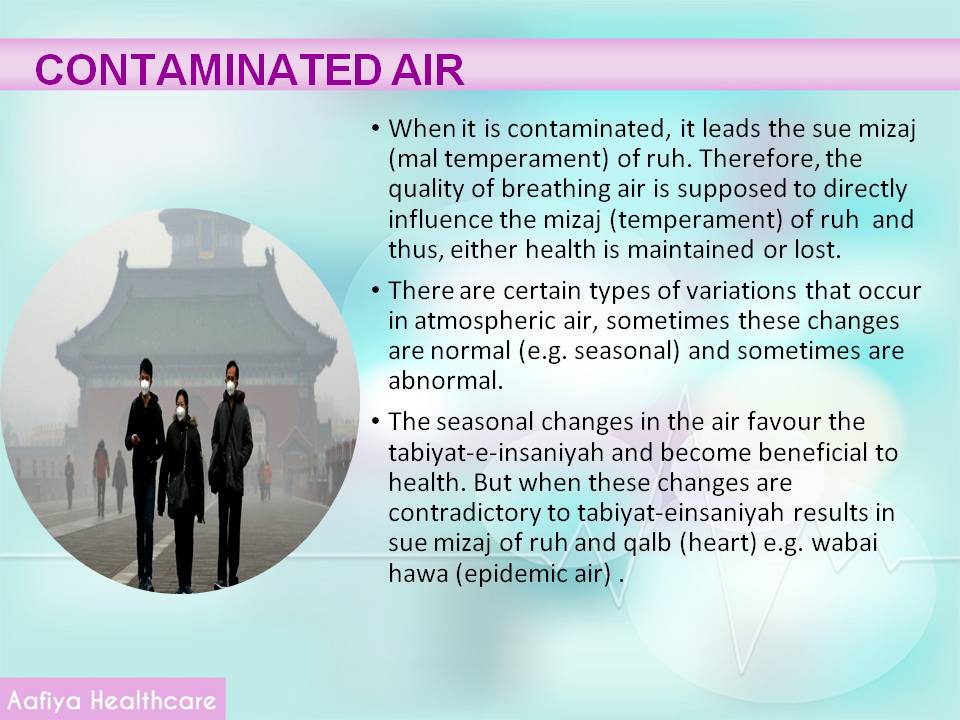 CONTAMINATED AIR

• When it is contaminated, it leads the sue mizaj (mal temperament) of ruh. Therefore, the quality of breathing air is supposed to directly influence the mizaj (temperament) of ruh and thus, either health is maintained or lost.

• There are certain types of variations that occur in atmospheric air, sometimes these changes are normal (e.g. seasonal) and sometimes are abnormal.

• The seasonal changes in the air favour the tabiyat-e-insaniyah and become beneficial to health. But when these changes are contradictory to tabiyat-einsaniyah results in sue mizaj of ruh and qalb (heart) e.g. wabai hawa (epidemic air) .

Aafiya Healthcare